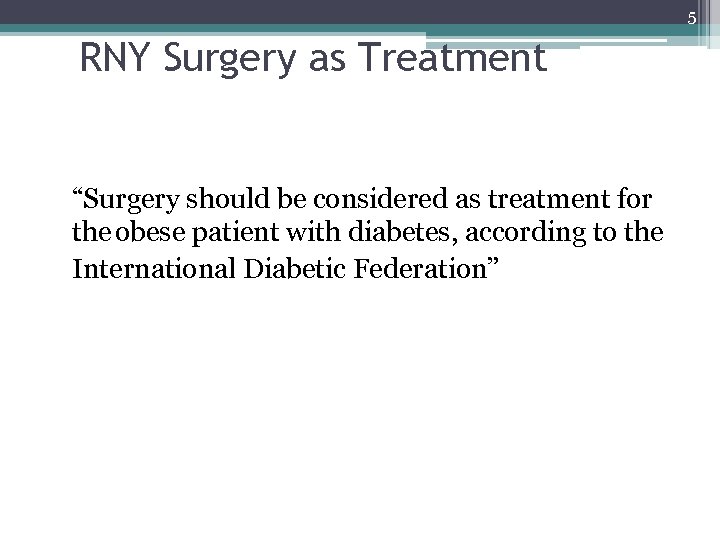 5

RNY Surgery as Treatment

“Surgery should be considered as treatment for the obese patient with diabetes, according to the International Diabetic Federation”